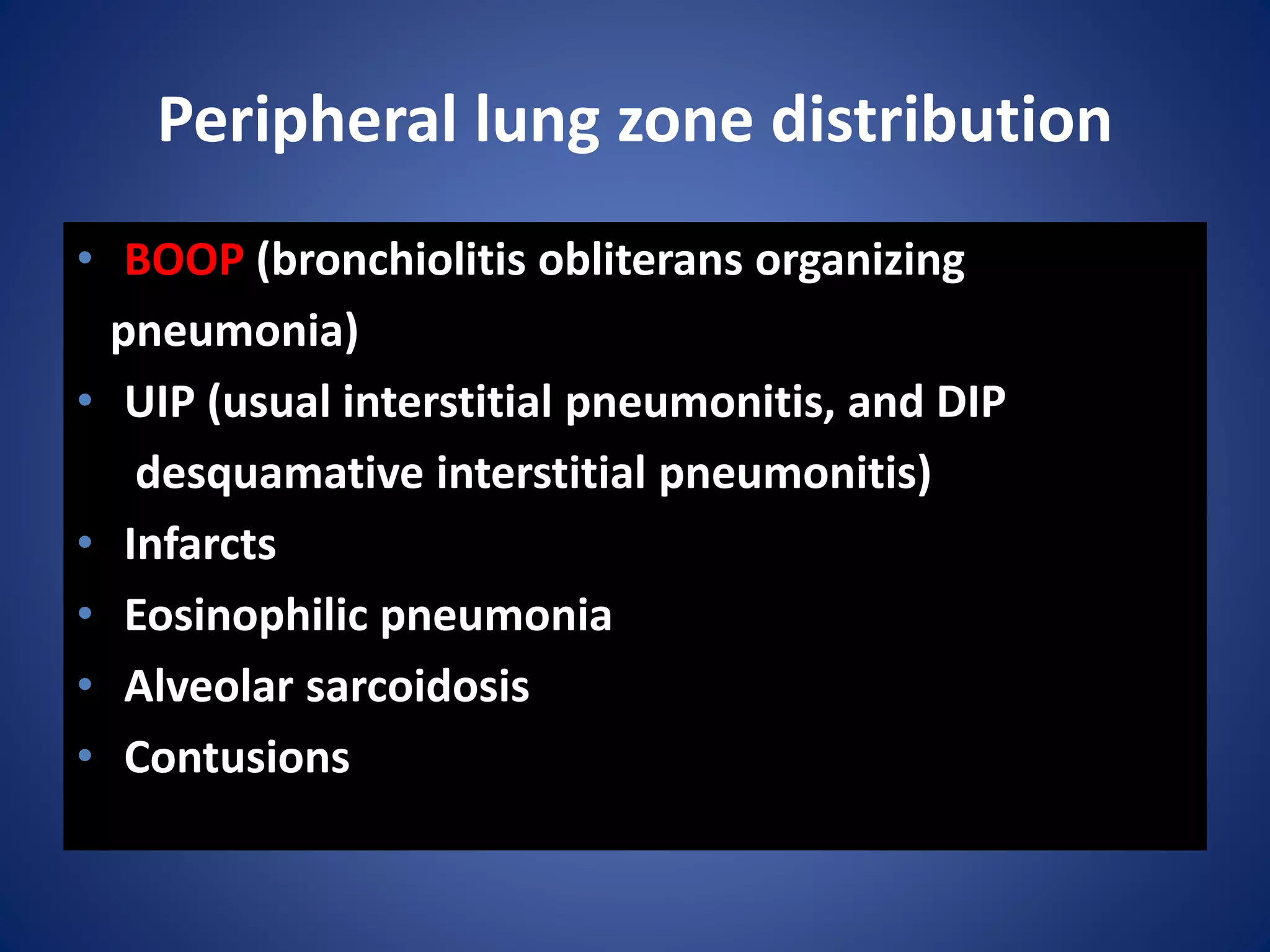 Peripheral lung zone distribution

• BOOP (bronchiolitis obliterans organizing pneumonia)
• UIP (usual interstitial pneumonitis, and DIP desquamative interstitial pneumonitis)
• Infarcts
• Eosinophilic pneumonia
• Alveolar sarcoidosis
• Contusions